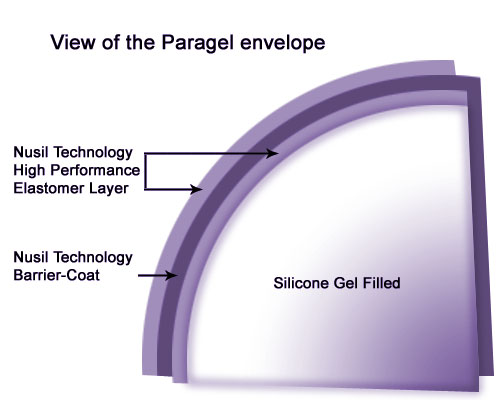 View of the Paragel envelope

Nusil Technology High Performance Elastomer Layer

Nusil Technology Barrier-Coat

Silicone Gel Filled